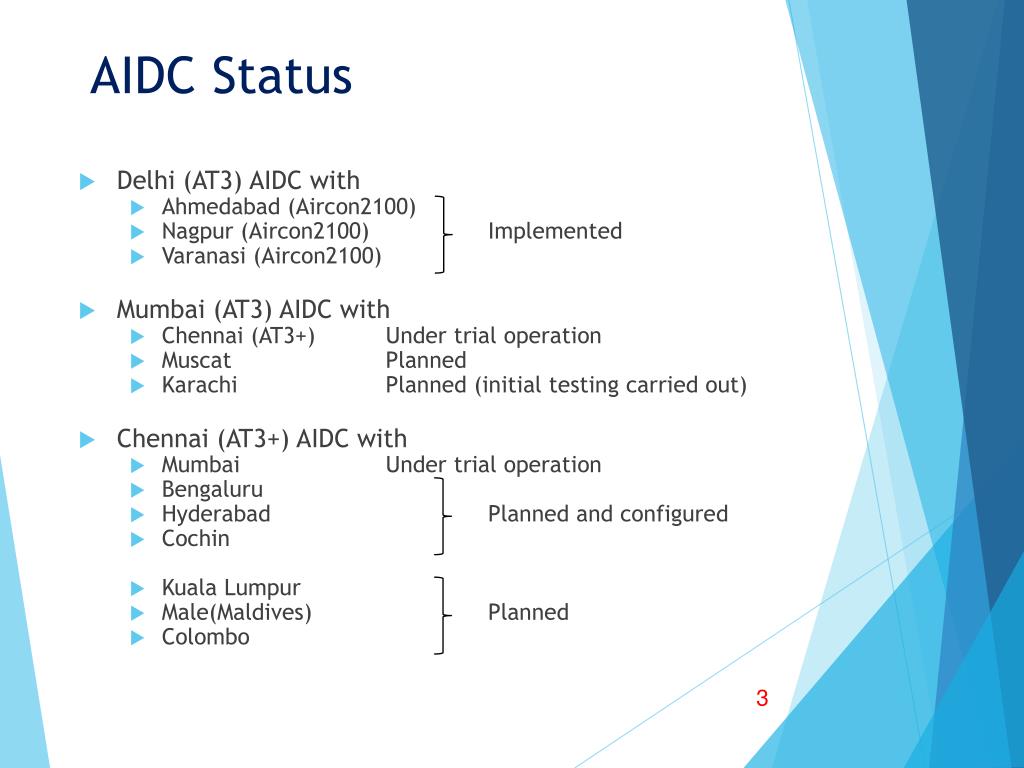 AIDC Status

Delhi (AT3) AIDC with
Ahmedabad (Aircon2100)
Nagpur (Aircon2100) Implemented
Varanasi (Aircon2100)

Mumbai (AT3) AIDC with
Chennai (AT3+) Under trial operation
Muscat Planned
Karachi Planned (initial testing carried out)

Chennai (AT3+) AIDC with
Mumbai Under trial operation
Bengaluru
Hyderabad Planned and configured
Cochin

Kuala Lumpur
Male(Maldives) Planned
Colombo

3